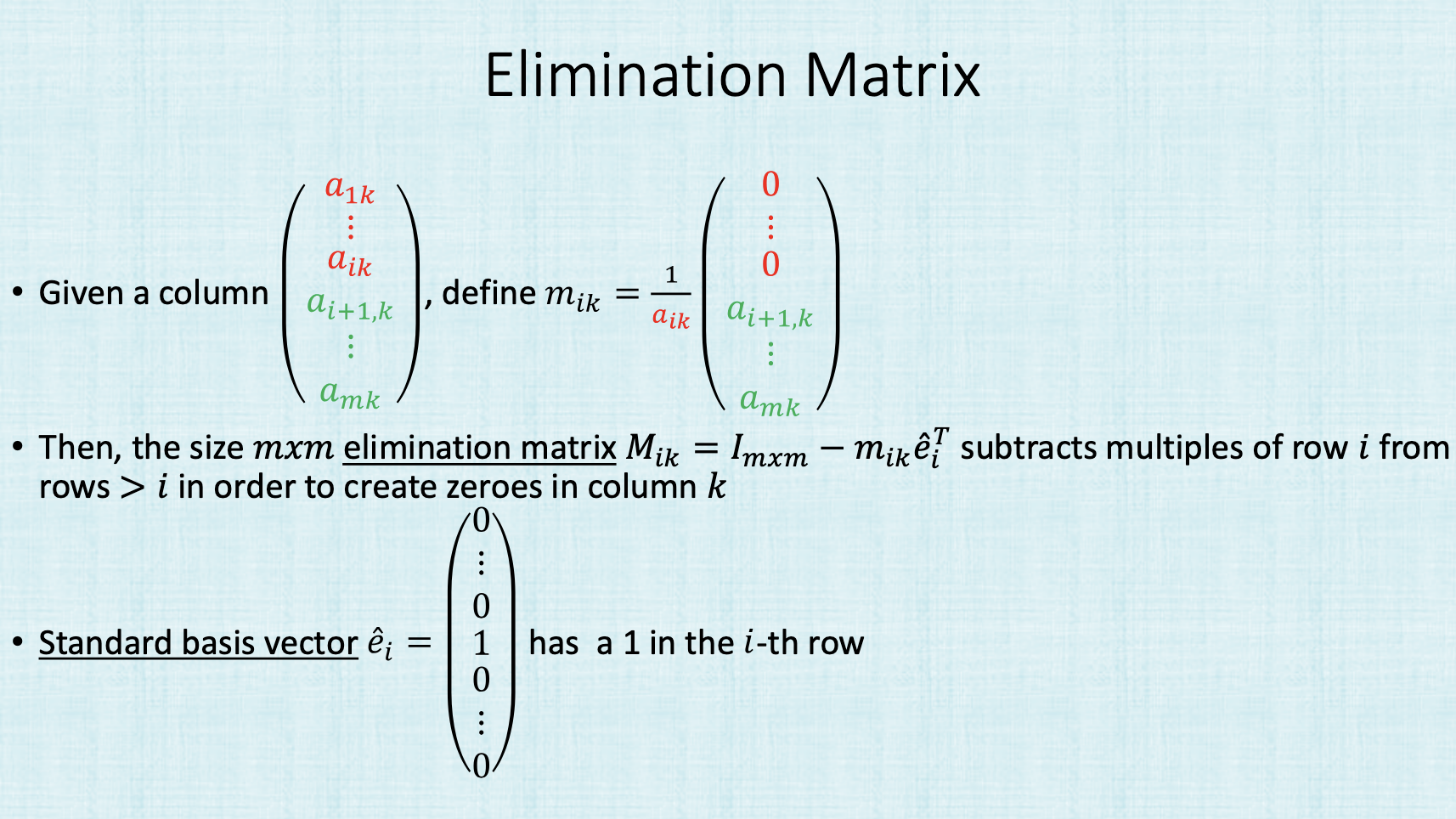 Elimination Matrix

• Given a column $\begin{pmatrix} a_{1k} \\ \vdots \\ a_{ik} \\ a_{i+1,k} \\ \vdots \\ a_{mk} \end{pmatrix}$, define $m_{ik} = \frac{1}{a_{ik}} \begin{pmatrix} 0 \\ \vdots \\ 0 \\ a_{i+1,k} \\ \vdots \\ a_{mk} \end{pmatrix}$

• Then, the size $mxm$ elimination matrix $M_{ik} = I_{mxm} - m_{ik}\hat{e}_i^T$ subtracts multiples of row $i$ from rows $> i$ in order to create zeroes in column $k$

• Standard basis vector $\hat{e}_i = \begin{pmatrix} 0 \\ \vdots \\ 0 \\ 1 \\ 0 \\ \vdots \\ 0 \end{pmatrix}$ has a 1 in the $i$-th row